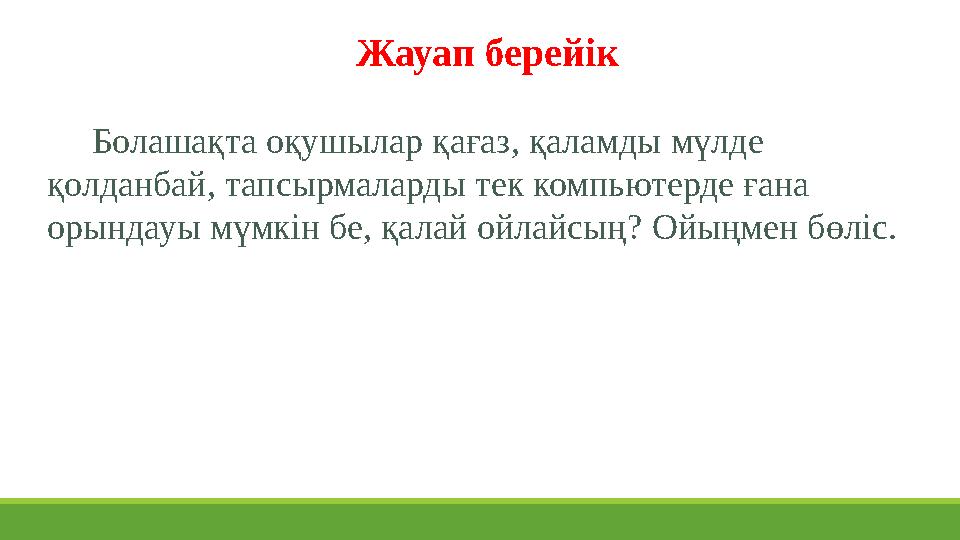 Жауап берейік

Болашақта оқушылар қағаз, қаламды мүлде қолданбай, тапсырмаларды тек компьютерде ғана орындауы мүмкін бе, қалай ойлайсың? Ойыңмен бөліс.